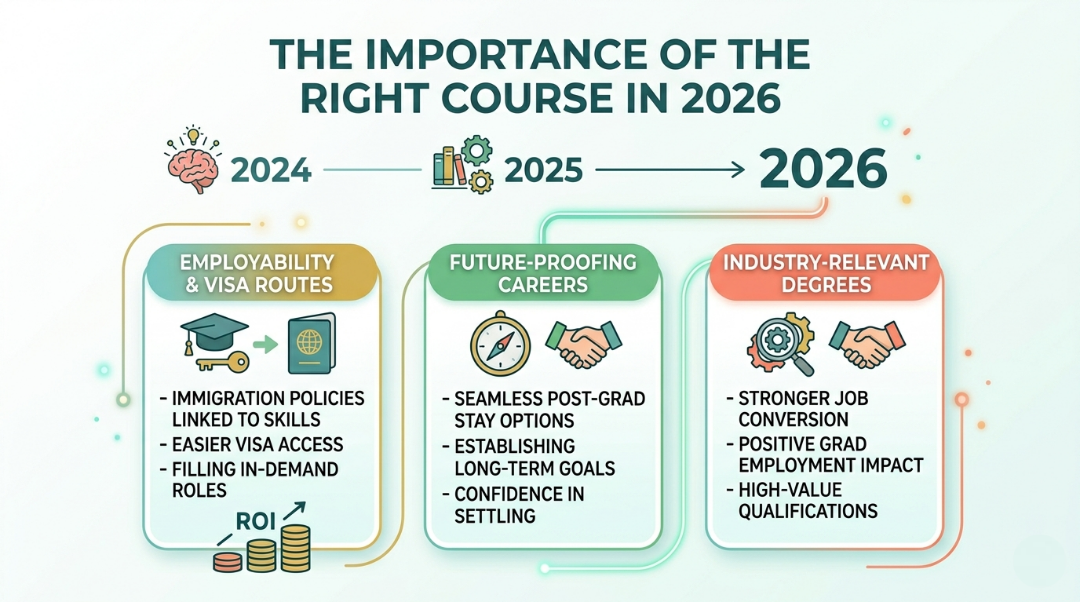 THE IMPORTANCE OF THE RIGHT COURSE IN 2026

2024

2025

2026

EMPLOYABILITY & VISA ROUTES

- IMMIGRATION POLICIES LINKED TO SKILLS
- EASIER VISA ACCESS
- FILLING IN-DEMAND ROLES

ROI

FUTURE-PROOFING CAREERS

- SEAMLESS POST-GRAD STAY OPTIONS
- ESTABLISHING LONG-TERM GOALS
- CONFIDENCE IN SETTLING

INDUSTRY-RELEVANT DEGREES

- STRONGER JOB CONVERSION
- POSITIVE GRAD EMPLOYMENT IMPACT
- HIGH-VALUE QUALIFICATIONS